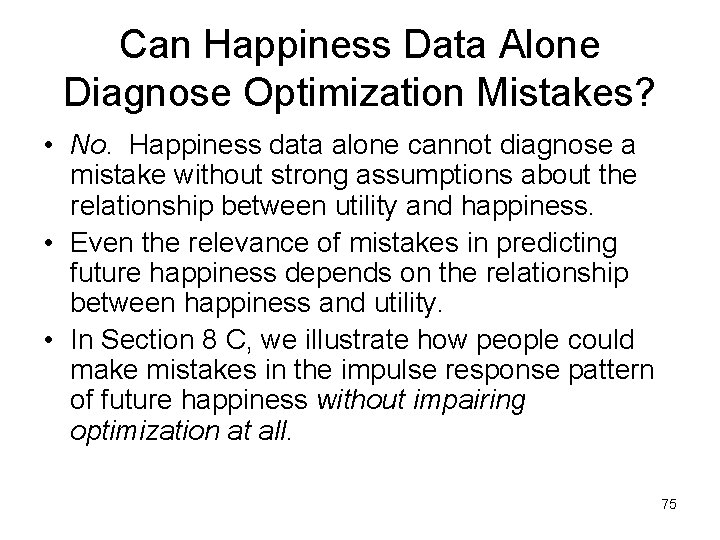 Can Happiness Data Alone Diagnose Optimization Mistakes?

• No. Happiness data alone cannot diagnose a mistake without strong assumptions about the relationship between utility and happiness.

• Even the relevance of mistakes in predicting future happiness depends on the relationship between happiness and utility.

• In Section 8 C, we illustrate how people could make mistakes in the impulse response pattern of future happiness without impairing optimization at all.

75